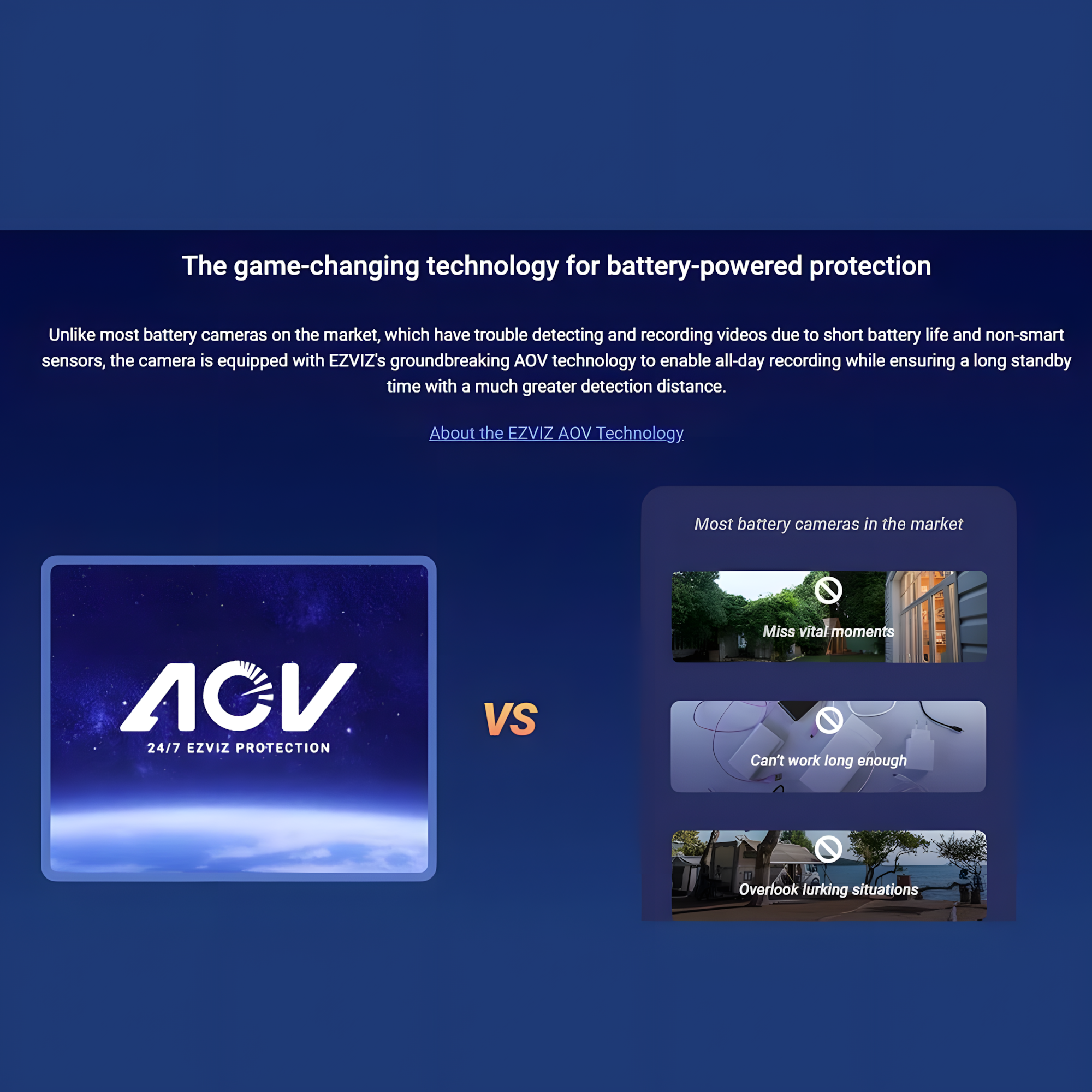 The game-changing technology for battery-powered protection

Unlike most battery cameras on the market, which have trouble detecting and recording videos due to short battery life and non-smart sensors, the camera is equipped with EZVIZ's groundbreaking AOV technology to enable all-day recording while ensuring a long standby time with a much greater detection distance.

About the EZVIZ AOV Technology

AOV
24/7 EZVIZ PROTECTION

VS

Most battery cameras in the market

Miss vital moments

Can't work long enough

Overlook lurking situations